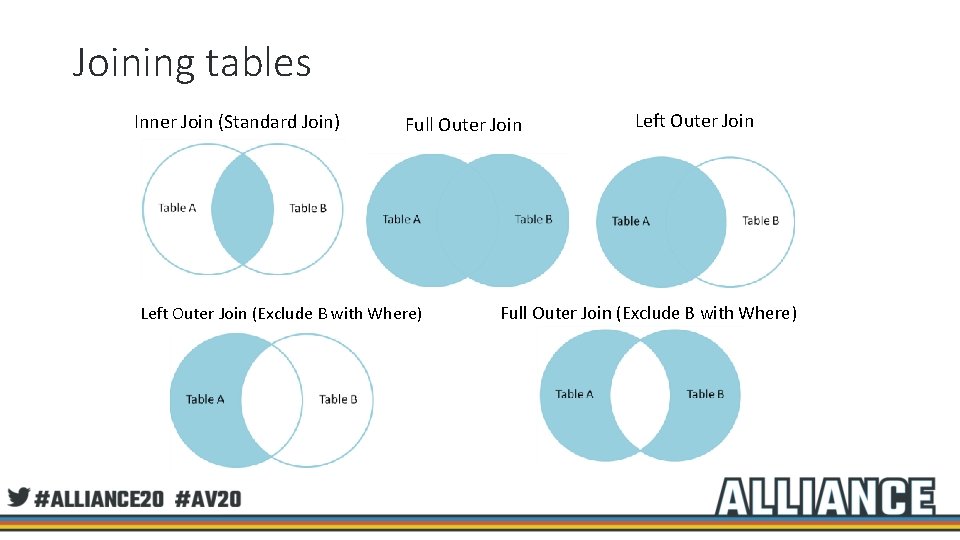 Joining tables

Inner Join (Standard Join)

Table A

Table B

Full Outer Join

Table A

Table B

Left Outer Join

Table A

Table B

Left Outer Join (Exclude B with Where)

Table A

Table B

Full Outer Join (Exclude B with Where)

Table A

Table B

#ALLIANCE20 #AV20

ALLIANCE